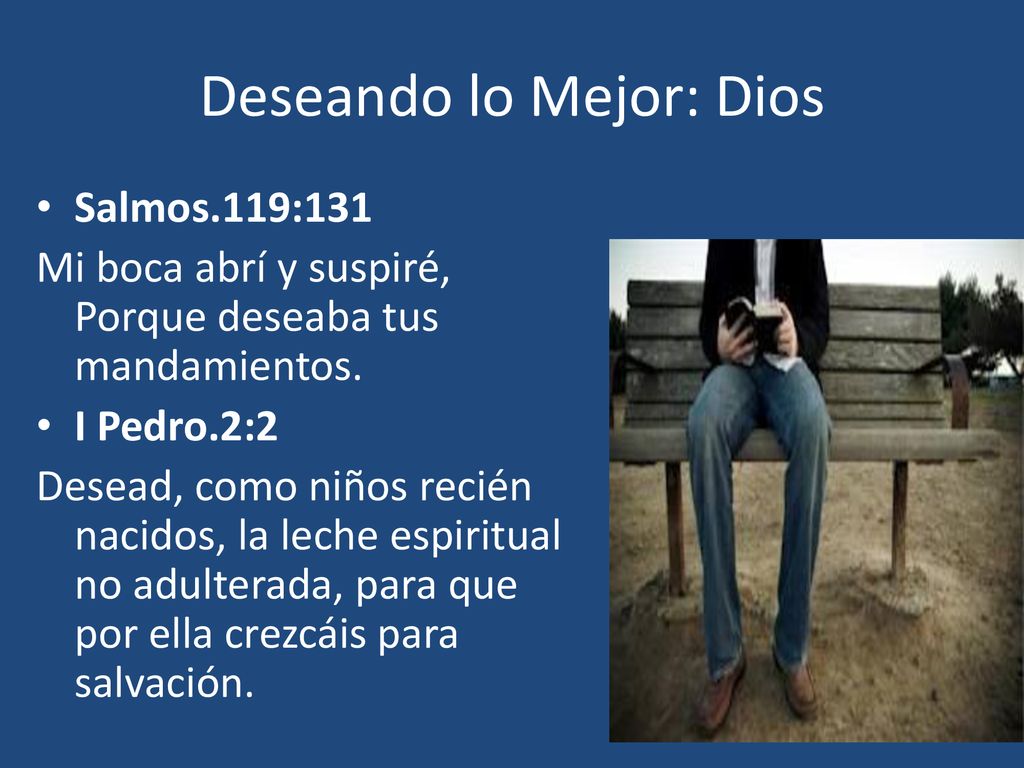 Deseando lo Mejor: Dios

• Salmos.119:131

Mi boca abrí y suspiré, Porque deseaba tus mandamientos.

• I Pedro.2:2

Desead, como niños recién nacidos, la leche espiritual no adulterada, para que por ella crezcáis para salvación.